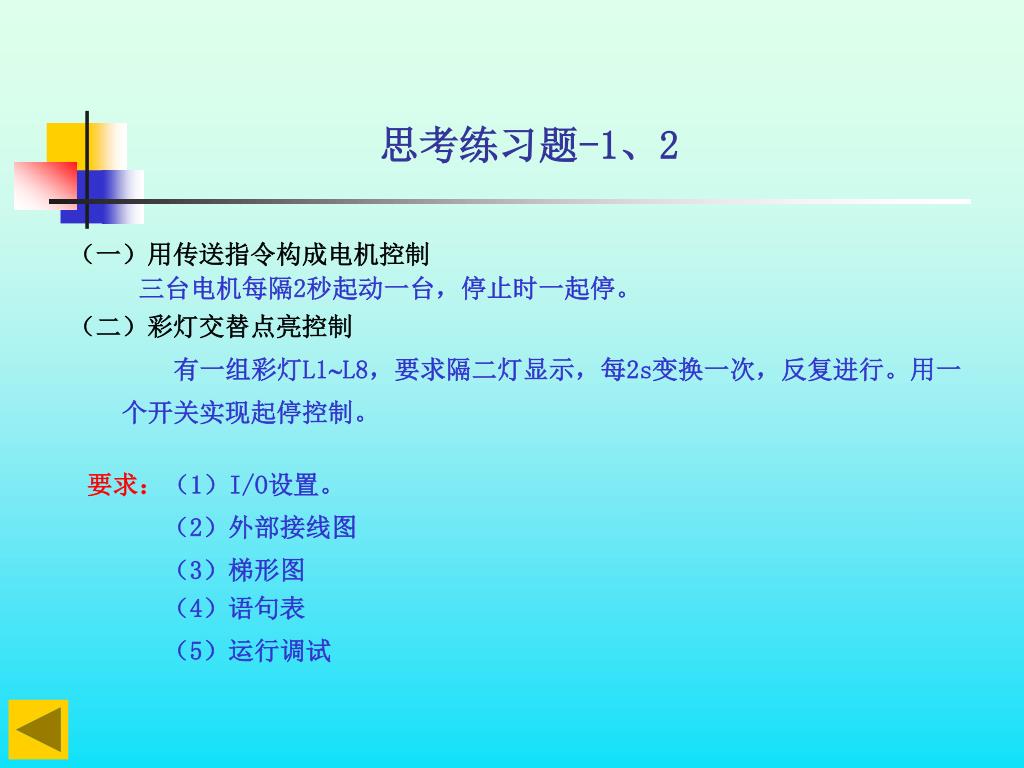 思考练习题-1、2

（一）用传送指令构成电机控制

三台电机每隔2秒起动一台，停止时一起停。

（二）彩灯交替点亮控制

有一组彩灯L1~L8，要求隔二灯显示，每2s变换一次，反复进行。用一个开关实现起停控制。

要求：（1）I/O设置。

（2）外部接线图

（3）梯形图

（4）语句表

（5）运行调试